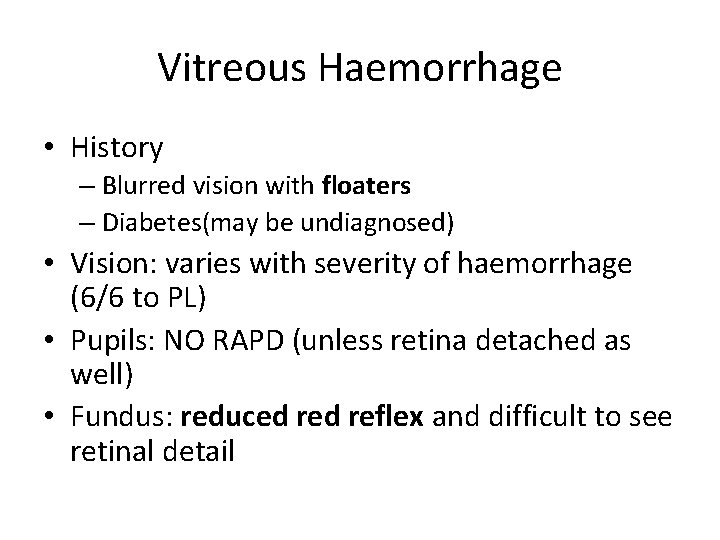 Vitreous Haemorrhage

• History
– Blurred vision with floaters
– Diabetes(may be undiagnosed)
• Vision: varies with severity of haemorrhage (6/6 to PL)
• Pupils: NO RAPD (unless retina detached as well)
• Fundus: reduced red reflex and difficult to see retinal detail